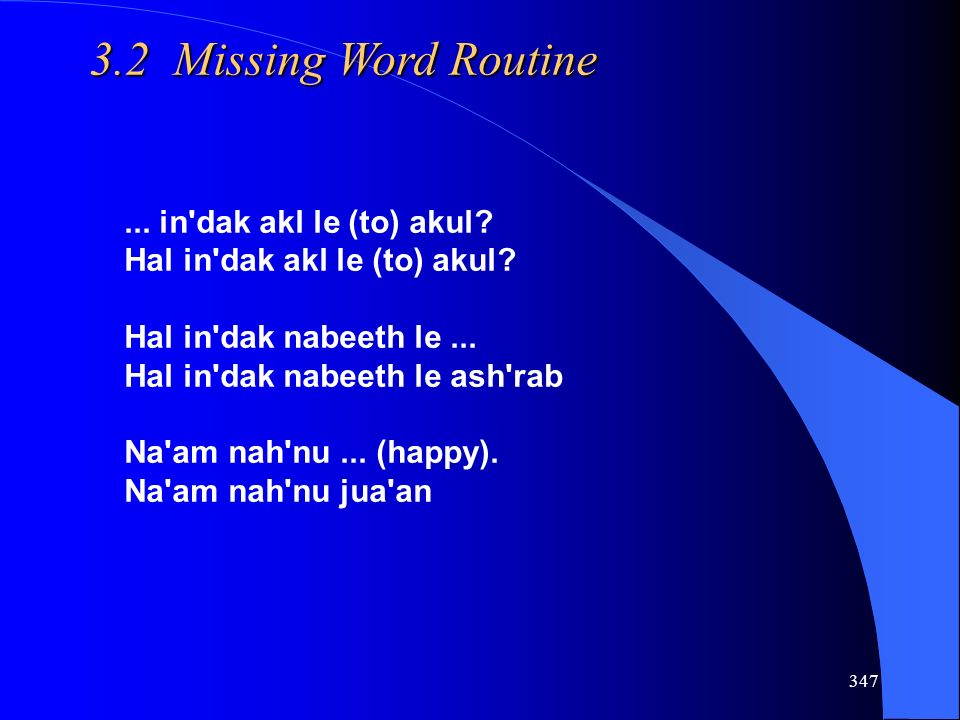 3.2 Missing Word Routine

... in'dak akl le (to) akul?
Hal in'dak akl le (to) akul?

Hal in'dak nabeeth le ...
Hal in'dak nabeeth le ash'rab

Na'am nah'nu ... (happy).
Na'am nah'nu jua'an

347